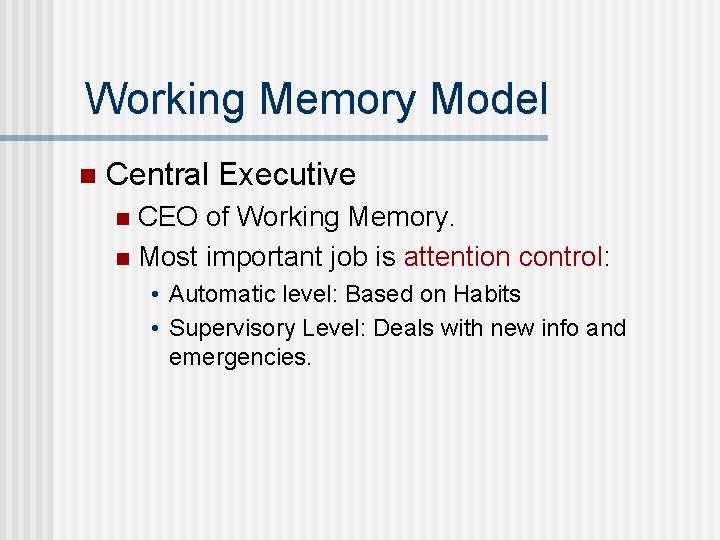 Working Memory Model

Central Executive

CEO of Working Memory.

Most important job is attention control:

• Automatic level: Based on Habits
• Supervisory Level: Deals with new info and emergencies.